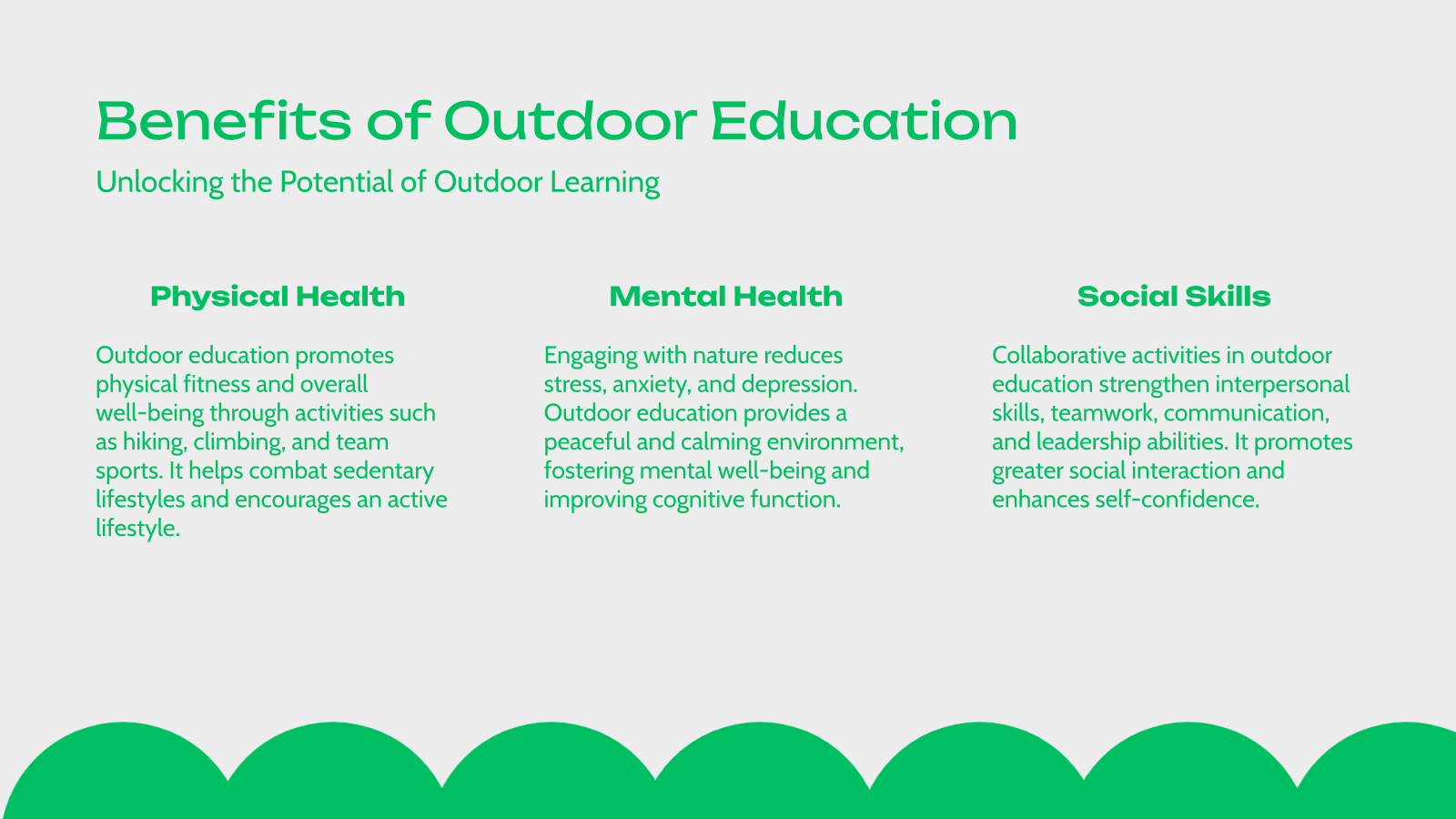 Benefits of Outdoor Education

Unlocking the Potential of Outdoor Learning

Physical Health

Outdoor education promotes physical fitness and overall well-being through activities such as hiking, climbing, and team sports. It helps combat sedentary lifestyles and encourages an active lifestyle.

Mental Health

Engaging with nature reduces stress, anxiety, and depression. Outdoor education provides a peaceful and calming environment, fostering mental well-being and improving cognitive function.

Social Skills

Collaborative activities in outdoor education strengthen interpersonal skills, teamwork, communication, and leadership abilities. It promotes greater social interaction and enhances self-confidence.